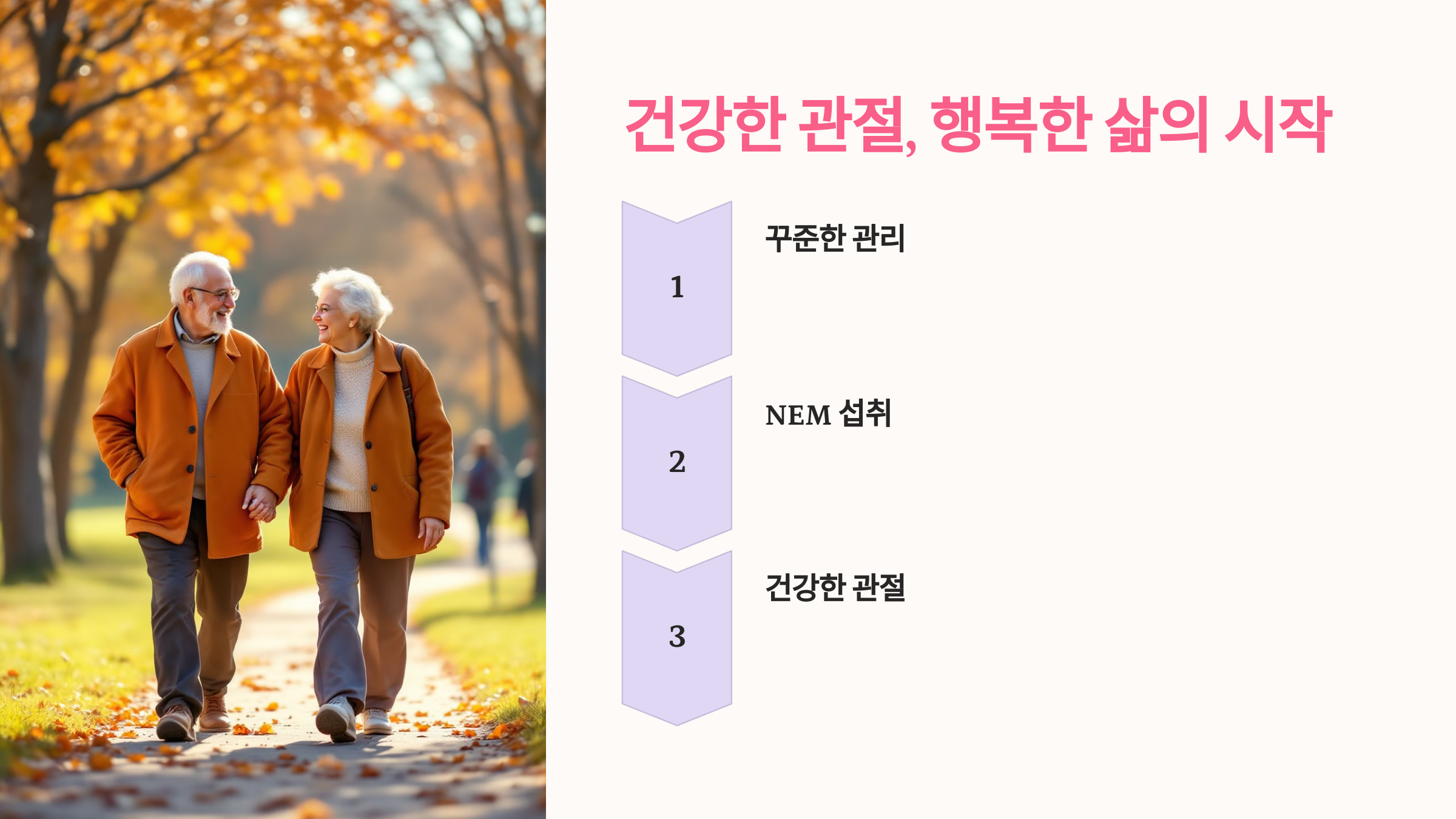 건강한 관절, 행복한 삶의 시작

1

꾸준한 관리

2

NEM 섭취

3

건강한 관절